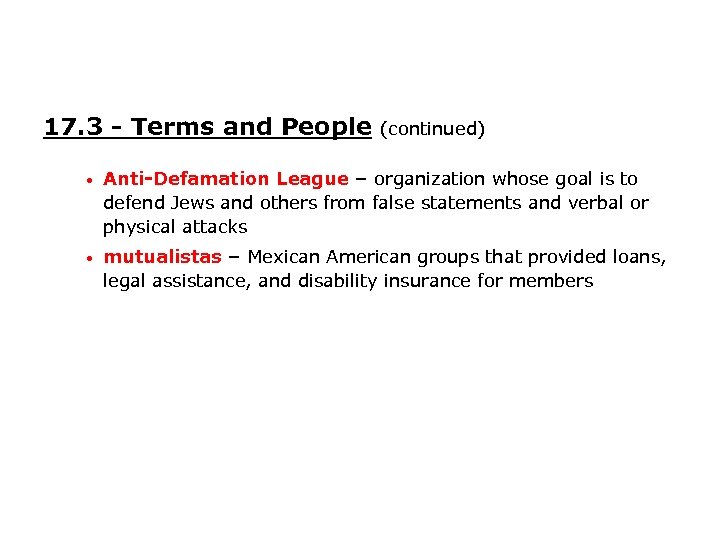 17.3 - Terms and People (continued)

• Anti-Defamation League – organization whose goal is to defend Jews and others from false statements and verbal or physical attacks

• mutualistas – Mexican American groups that provided loans, legal assistance, and disability insurance for members